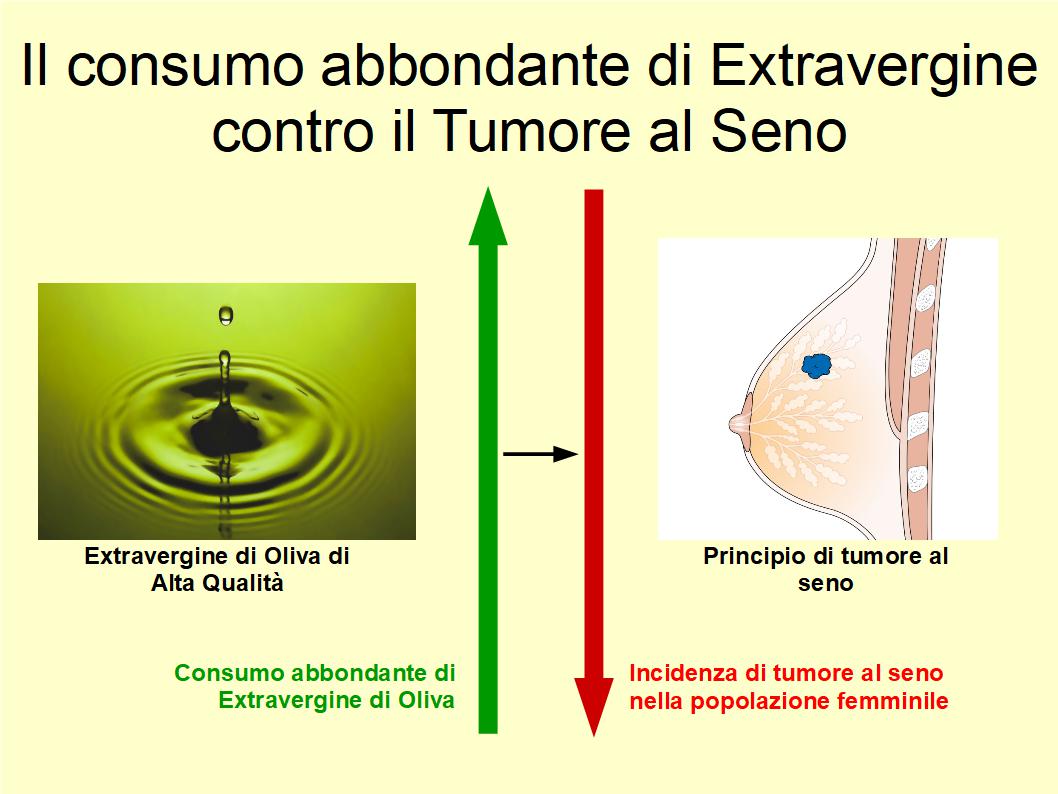 Il consumo abbondante di Extravergine contro il Tumore al Seno

Extravergine di Oliva di Alta Qualità

Principio di tumore al seno

Consumo abbondante di Extravergine di Oliva

Incidenza di tumore al seno nella popolazione femminile